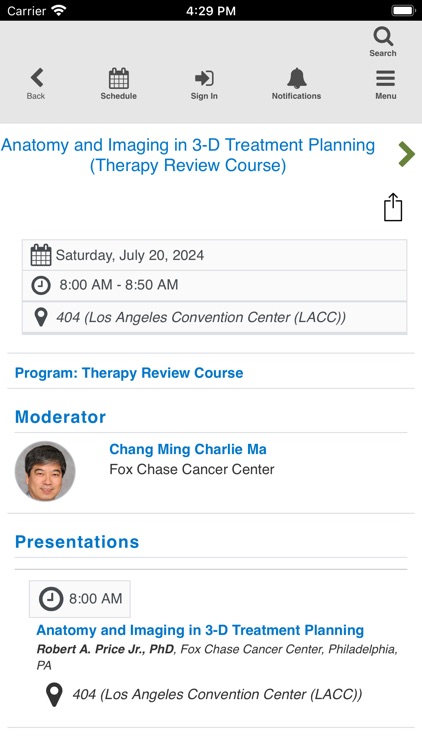 Carrier 4:29 PM

Search

Back Schedule Sign In Notifications Menu

Anatomy and Imaging in 3-D Treatment Planning (Therapy Review Course)

Saturday, July 20, 2024

8:00 AM - 8:50 AM

404 (Los Angeles Convention Center (LACC))

Program: Therapy Review Course

Moderator

Chang Ming Charlie Ma
Fox Chase Cancer Center

Presentations

8:00 AM

Anatomy and Imaging in 3-D Treatment Planning
Robert A. Price Jr., PhD, Fox Chase Cancer Center, Philadelphia, PA

404 (Los Angeles Convention Center (LACC))